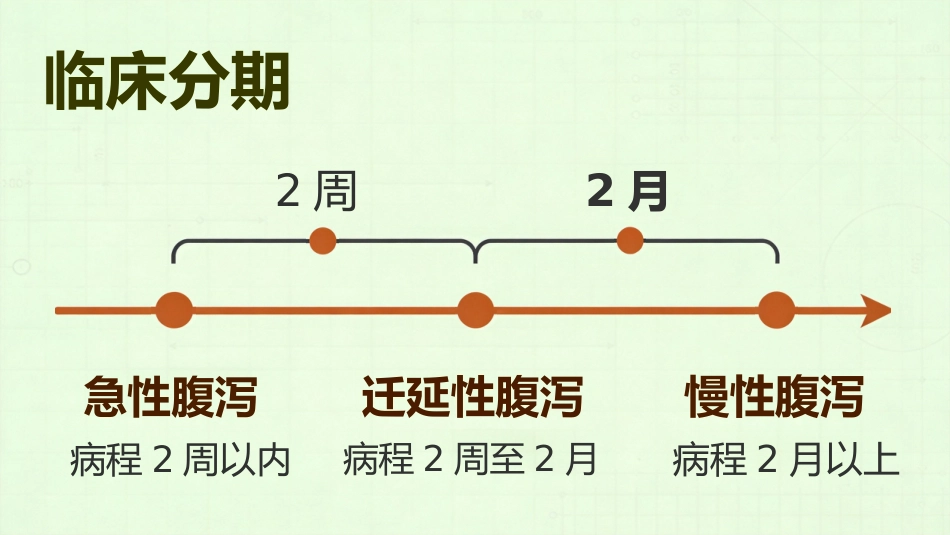 临床分期

2 周

2 月

急性腹泻
病程 2 周以内

迁延性腹泻
病程 2 周至 2 月

慢性腹泻
病程 2 月以上